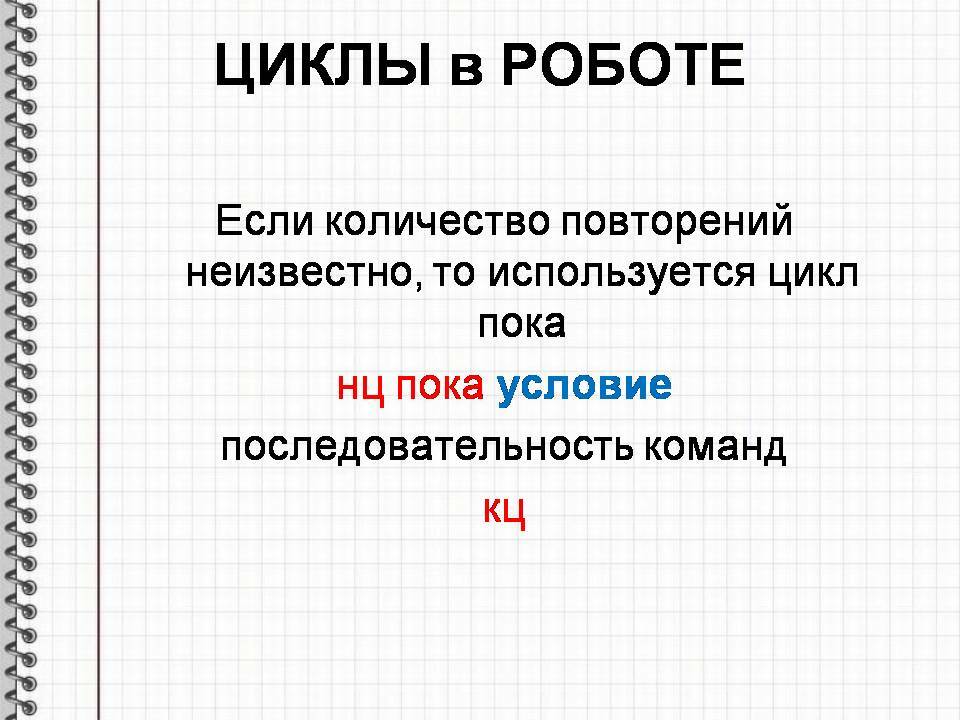 ЦИКЛЫ в РОБОТЕ

Если количество повторений неизвестно, то используется цикл пока

нц пока условие

последовательность команд

кц